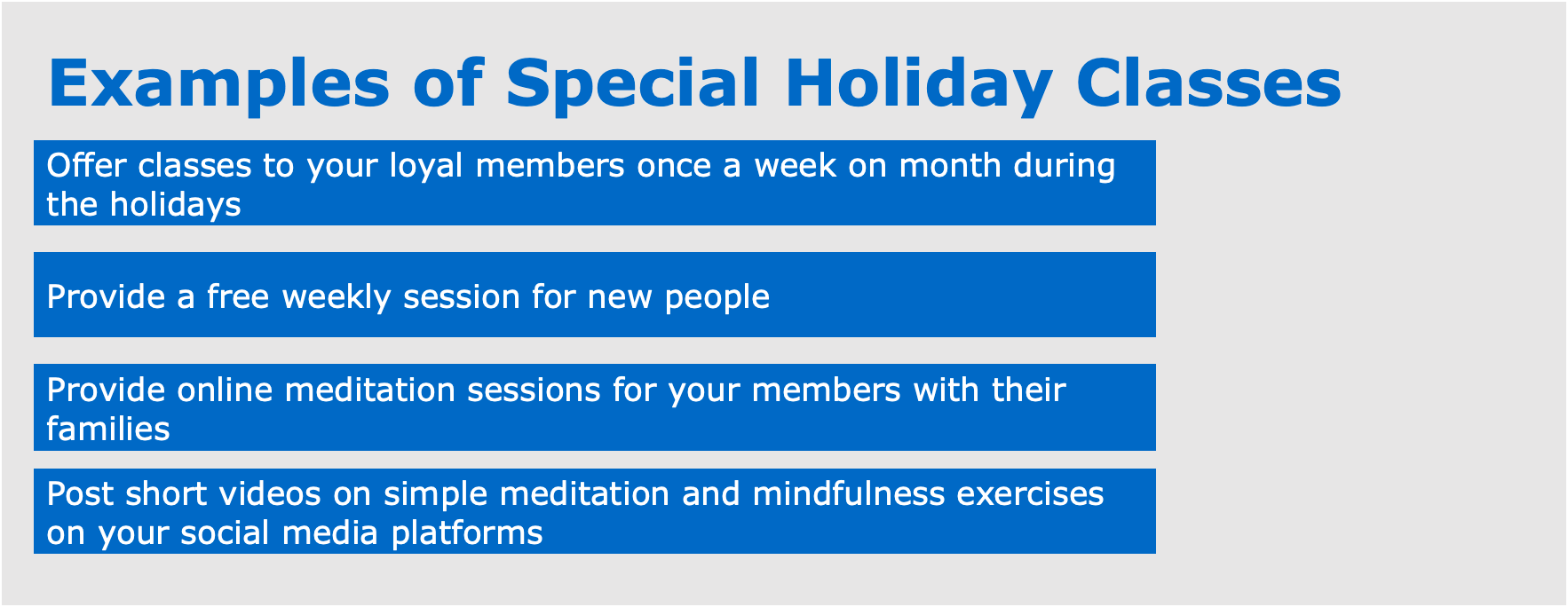 Examples of Special Holiday Classes

Offer classes to your loyal members once a week on month during the holidays

Provide a free weekly session for new people

Provide online meditation sessions for your members with their families

Post short videos on simple meditation and mindfulness exercises on your social media platforms